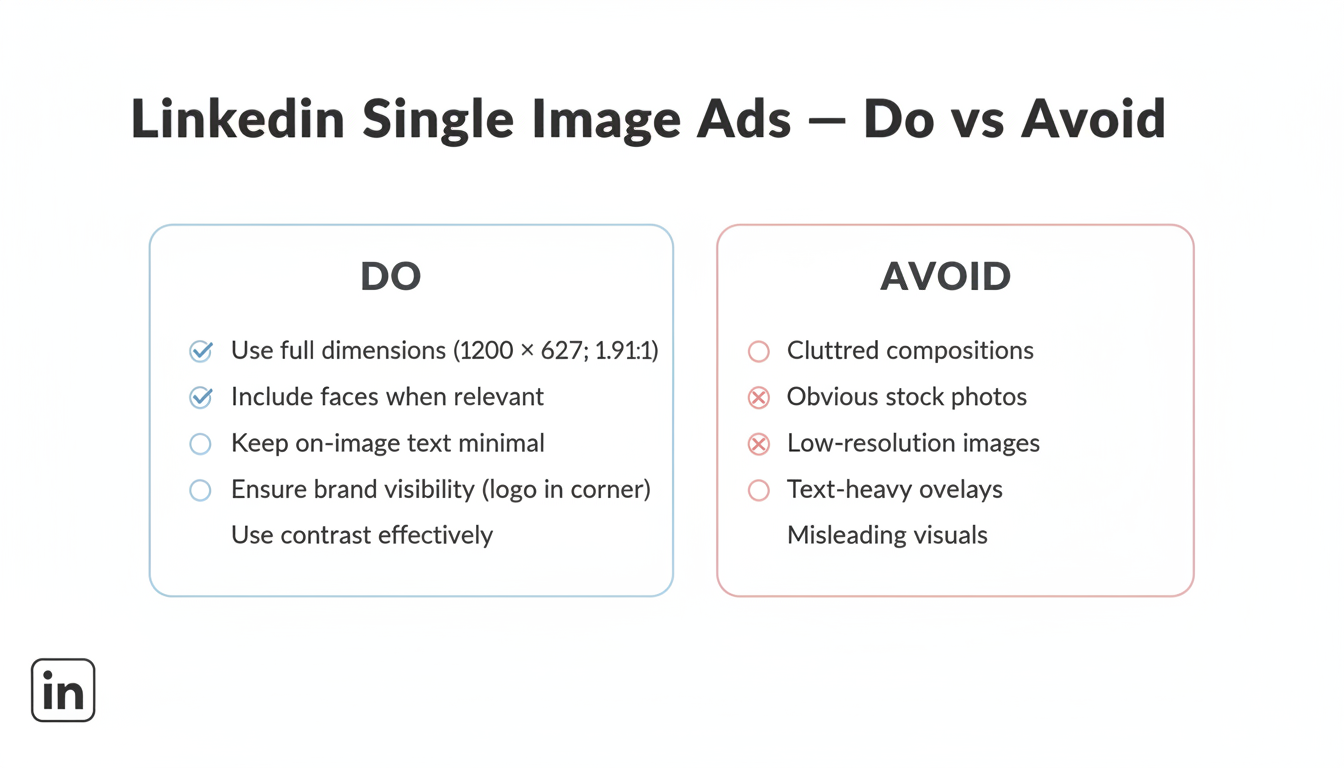 Linkedin Single Image Ads — Do vs Avoid

DO

Use full dimensions (1200 × 627; 1.91:1)
Include faces when relevant
Keep on-image text minimal
Ensure brand visibility (logo in corner)
Use contrast effectively

AVOID

Cluttred compositions
Obvious stock photos
Low-resolution images
Text-heavy ovelays
Misleading visuals

in